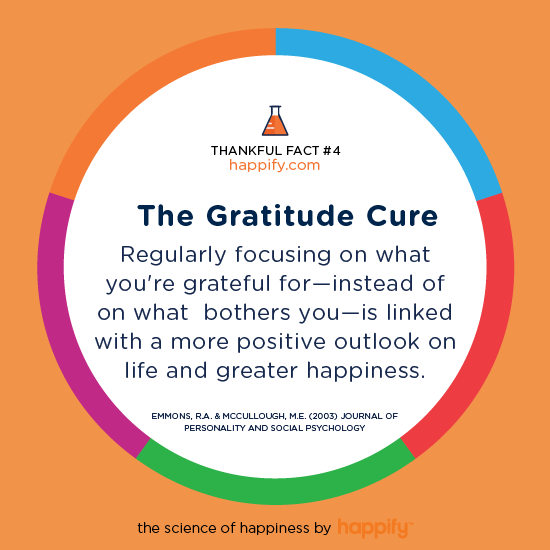 THANKFUL FACT #4
happify.com

The Gratitude Cure

Regularly focusing on what you're grateful for—instead of on what bothers you—is linked with a more positive outlook on life and greater happiness.

EMMONS, R.A. & MCCULLOUGH, M.E. (2003) JOURNAL OF PERSONALITY AND SOCIAL PSYCHOLOGY

the science of happiness by happify™